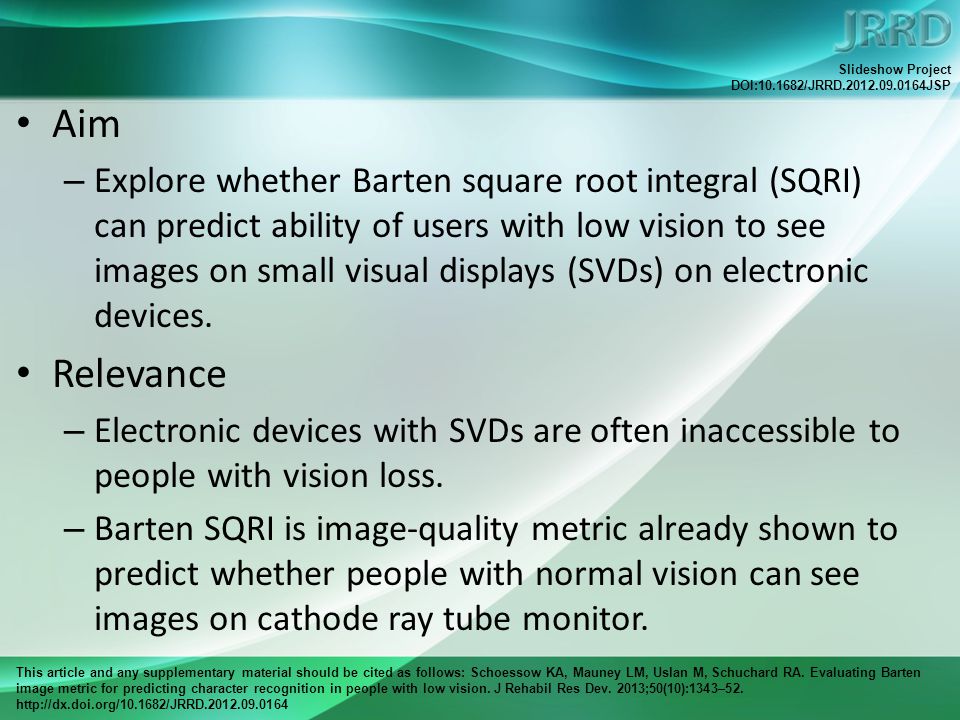 JRRD

Slideshow Project
DOI:10.1682/JRRD.2012.09.0164JSP

• Aim
– Explore whether Barten square root integral (SQRI) can predict ability of users with low vision to see images on small visual displays (SVDs) on electronic devices.

• Relevance
– Electronic devices with SVDs are often inaccessible to people with vision loss.
– Barten SQRI is image-quality metric already shown to predict whether people with normal vision can see images on cathode ray tube monitor.

This article and any supplementary material should be cited as follows: Schoessow KA, Mauney LM, Uslan M, Schuchard RA. Evaluating Barten image metric for predicting character recognition in people with low vision. J Rehabil Res Dev. 2013;50(10):1343–52. http://dx.doi.org/10.1682/JRRD.2012.09.0164